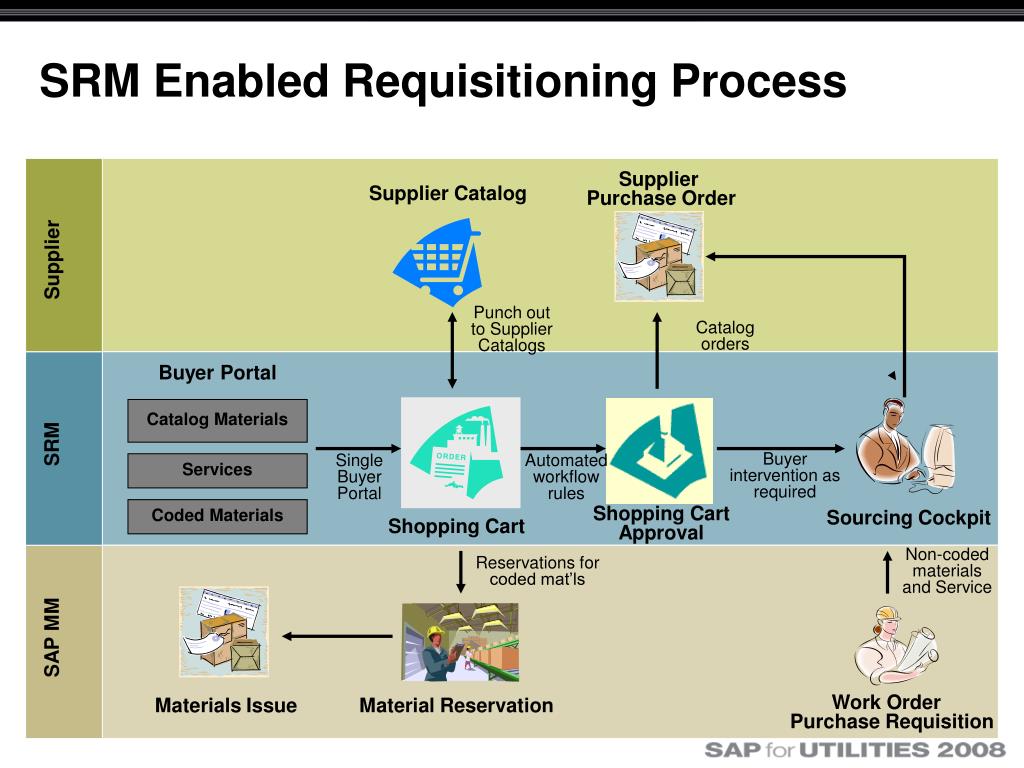 SRM Enabled Requisitioning Process

Supplier

Supplier Catalog

Supplier Purchase Order

Punch out to Supplier Catalogs

Catalog orders

SRM

Buyer Portal

Catalog Materials

Services

Coded Materials

Single Buyer Portal

ORDER

Shopping Cart

Automated workflow rules

Shopping Cart Approval

Buyer intervention as required

Sourcing Cockpit

SAP MM

Reservations for coded mat'ls

Non-coded materials and Service

Materials Issue

Material Reservation

Work Order Purchase Requisition

SAP for UTILITIES 2008